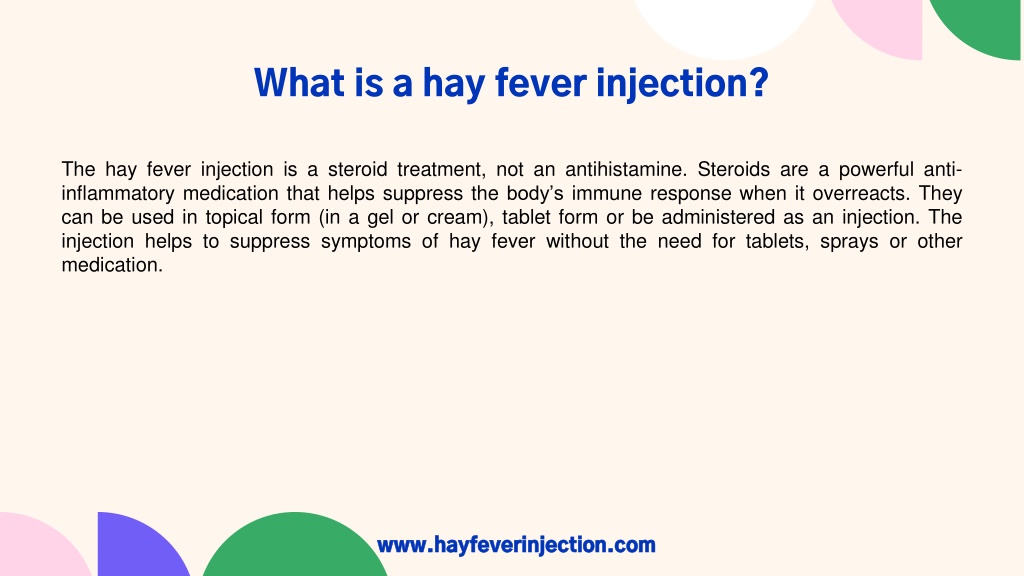 What is a hay fever injection?

The hay fever injection is a steroid treatment, not an antihistamine. Steroids are a powerful anti-inflammatory medication that helps suppress the body's immune response when it overreacts. They can be used in topical form (in a gel or cream), tablet form or be administered as an injection. The injection helps to suppress symptoms of hay fever without the need for tablets, sprays or other medication.

www.hayfeverinjection.com